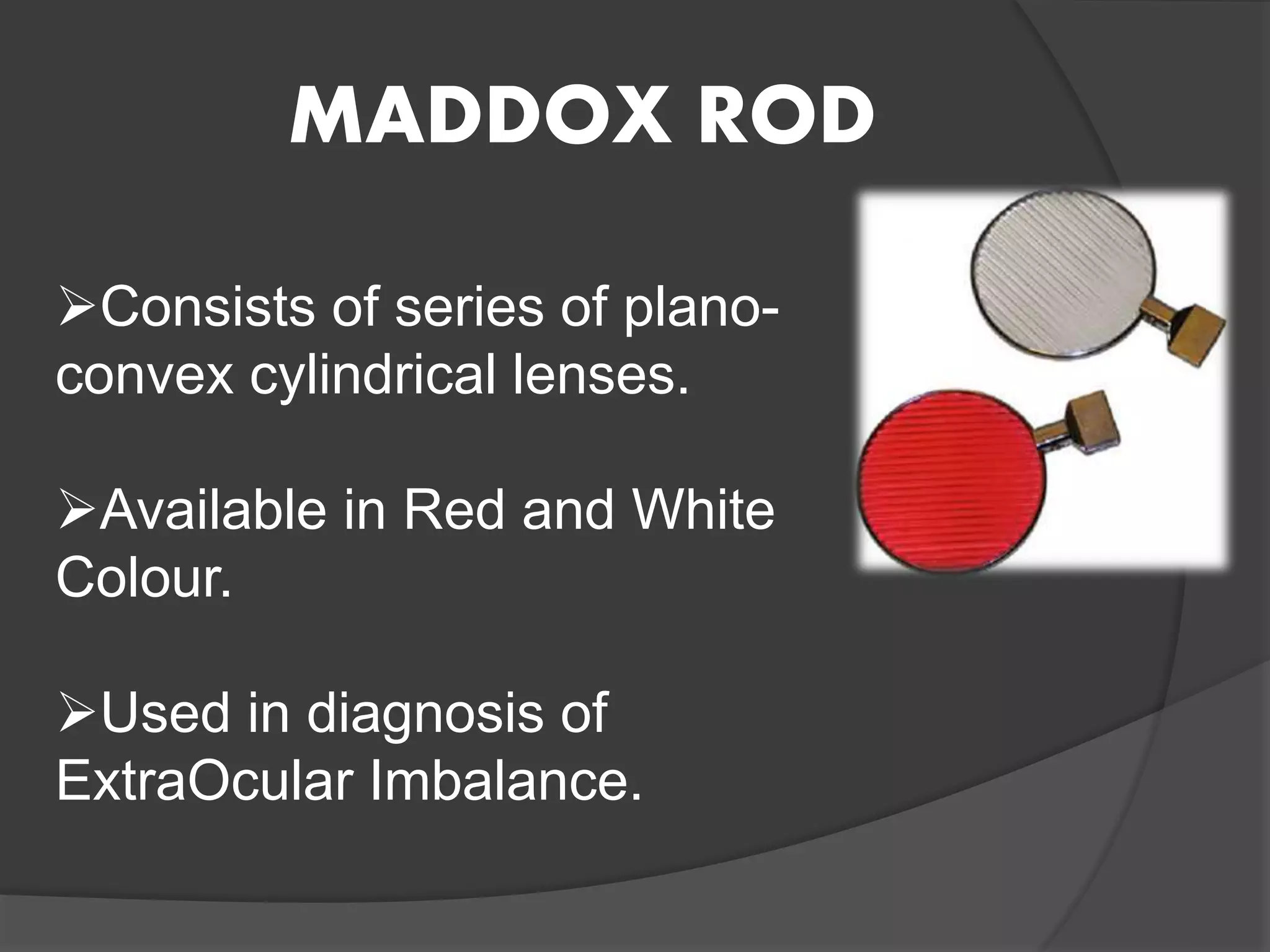 MADDOX ROD

➢Consists of series of plano-convex cylindrical lenses.

➢Available in Red and White Colour.

➢Used in diagnosis of ExtraOcular Imbalance.